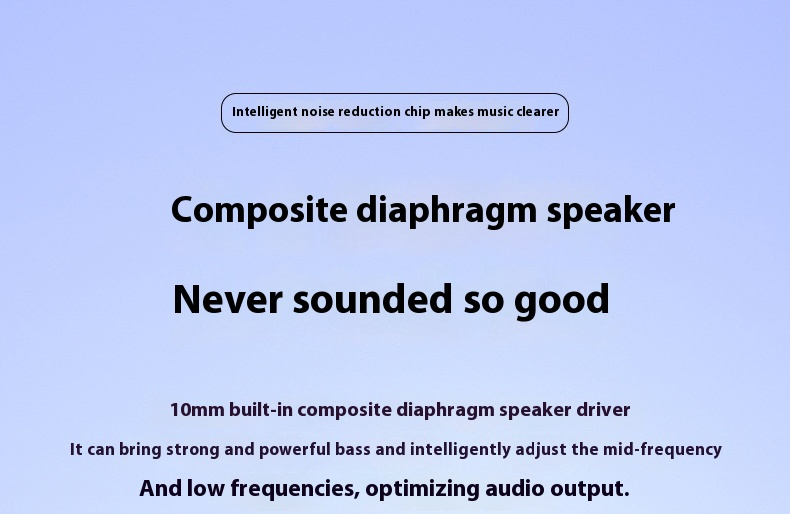 Intelligent noise reduction chip makes music clearer

Composite diaphragm speaker

Never sounded so good

10mm built-in composite diaphragm speaker driver

It can bring strong and powerful bass and intelligently adjust the mid-frequency

And low frequencies, optimizing audio output.